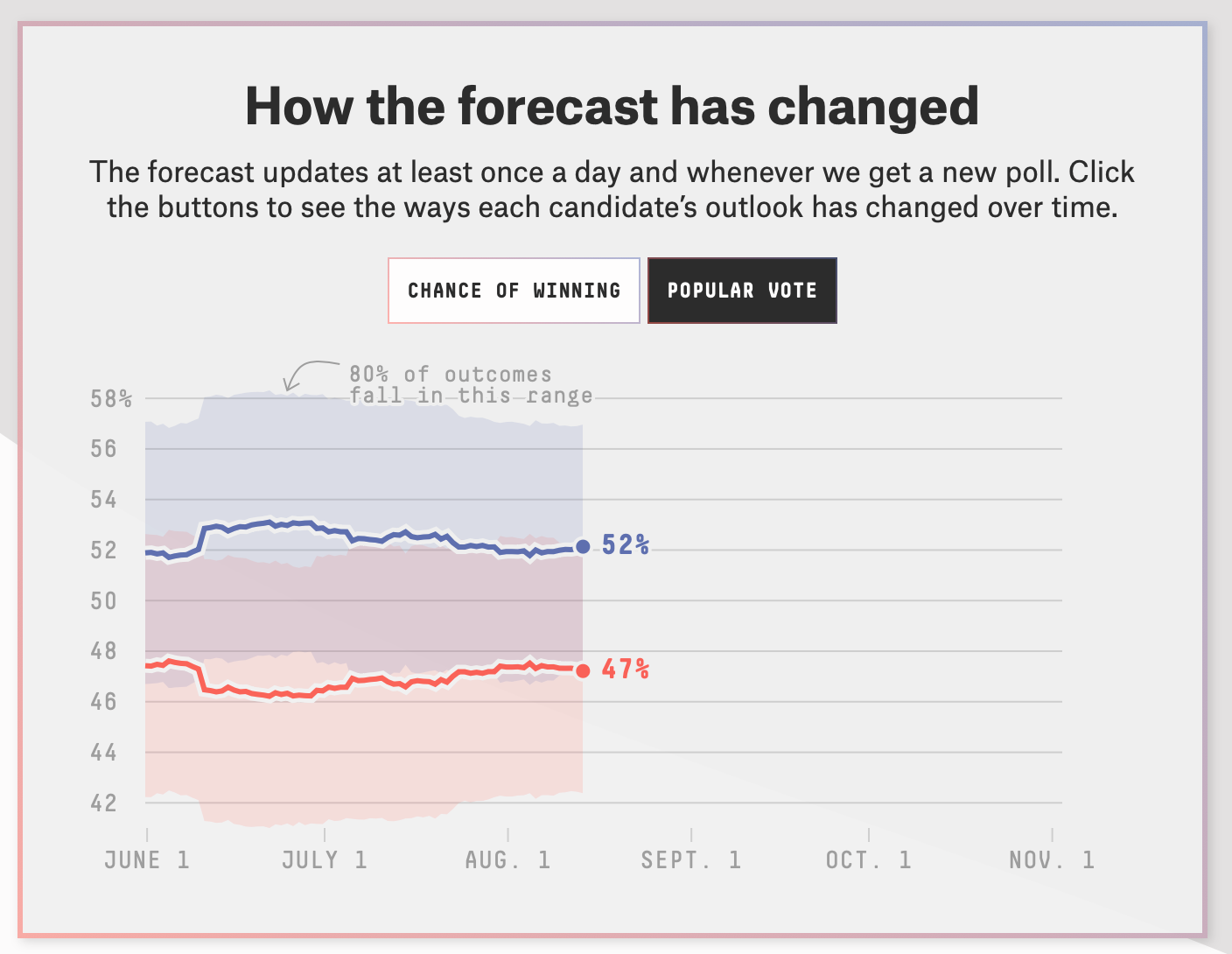 How the forecast has changed

The forecast updates at least once a day and whenever we get a new poll. Click the buttons to see the ways each candidate's outlook has changed over time.

CHANCE OF WINNING

POPULAR VOTE

80% of outcomes fall in this range

58%
56
54
52
50
48
46
44
42

52%
47%

JUNE 1
JULY 1
AUG. 1
SEPT. 1
OCT. 1
NOV. 1